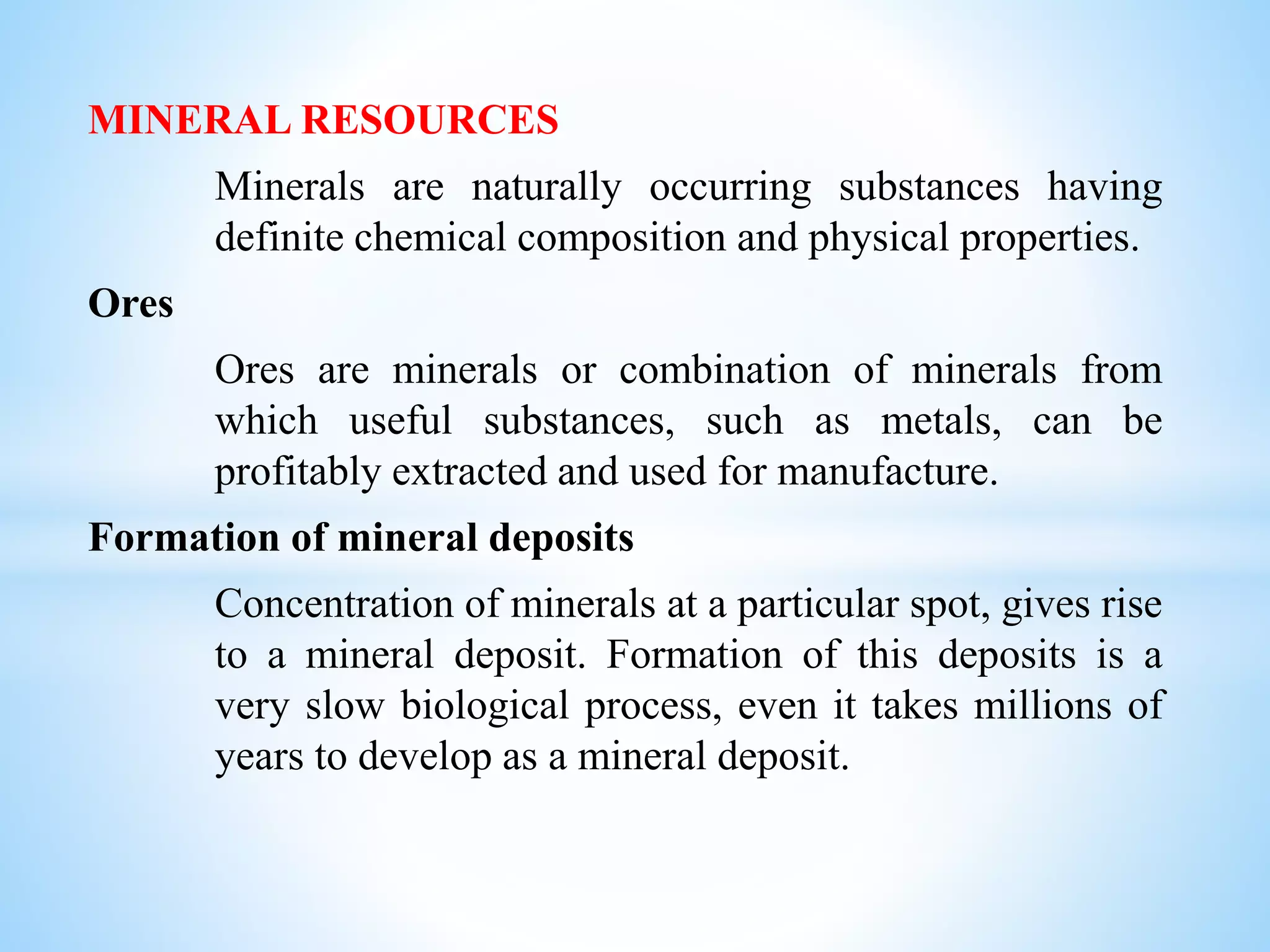 MINERAL RESOURCES

Minerals are naturally occurring substances having definite chemical composition and physical properties.

Ores

Ores are minerals or combination of minerals from which useful substances, such as metals, can be profitably extracted and used for manufacture.

Formation of mineral deposits

Concentration of minerals at a particular spot, gives rise to a mineral deposit. Formation of this deposits is a very slow biological process, even it takes millions of years to develop as a mineral deposit.